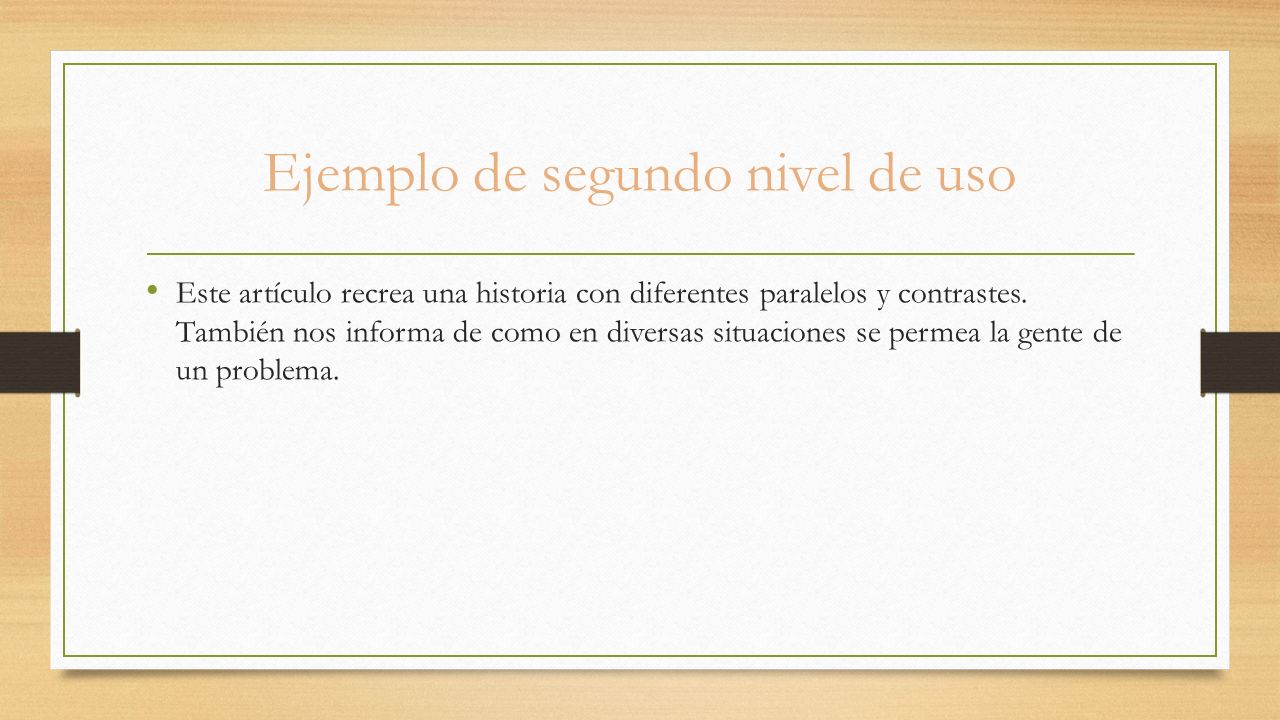 Ejemplo de segundo nivel de uso

• Este artículo recrea una historia con diferentes paralelos y contrastes. También nos informa de como en diversas situaciones se permea la gente de un problema.